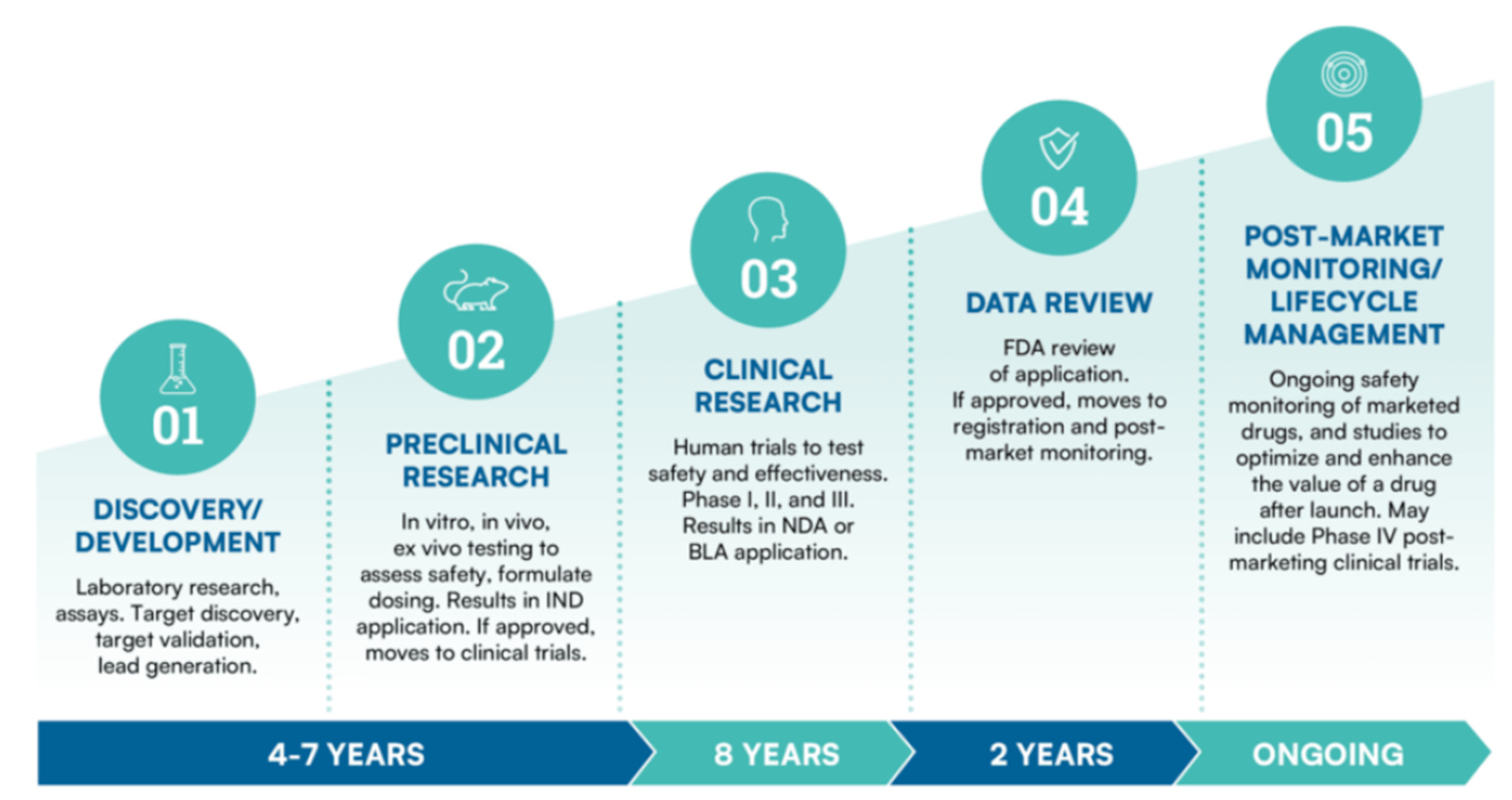 01

DISCOVERY/ DEVELOPMENT

Laboratory research, assays. Target discovery, target validation, lead generation.

02

PRECLINICAL RESEARCH

In vitro, in vivo, ex vivo testing to assess safety, formulate dosing. Results in IND application. If approved, moves to clinical trials.

03

CLINICAL RESEARCH

Human trials to test safety and effectiveness. Phase I, II, and III. Results in NDA or BLA application.

04

DATA REVIEW

FDA review of application. If approved, moves to registration and post-market monitoring.

05

POST-MARKET MONITORING/ LIFECYCLE MANAGEMENT

Ongoing safety monitoring of marketed drugs, and studies to optimize and enhance the value of a drug after launch. May include Phase IV post-marketing clinical trials.

4-7 YEARS

8 YEARS

2 YEARS

ONGOING